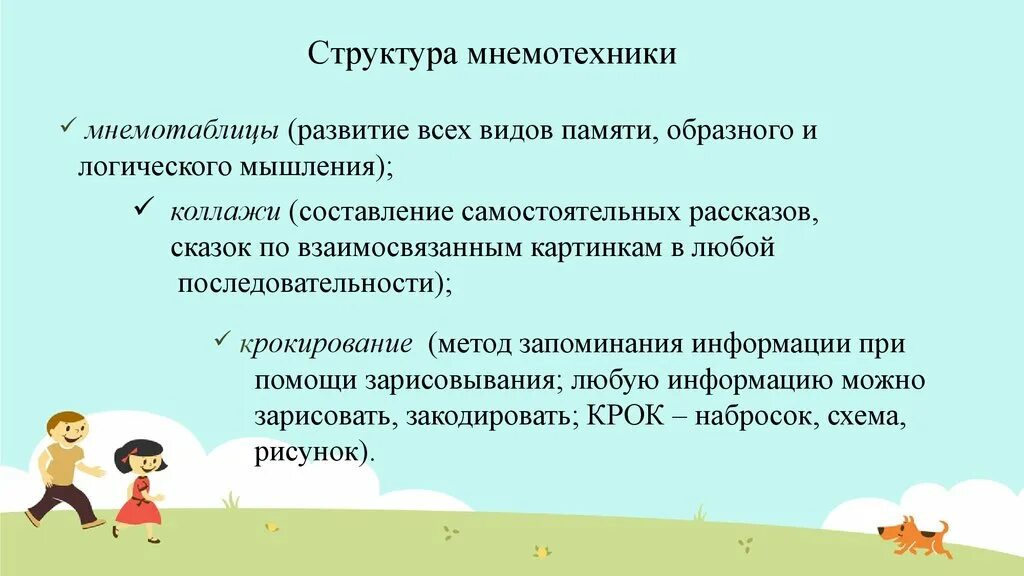 Структура мнемотехники

✓ мнемотаблицы (развитие всех видов памяти, образного и логического мышления);

✓ коллажи (составление самостоятельных рассказов, сказок по взаимосвязанным картинкам в любой последовательности);

✓ крокирование (метод запоминания информации при помощи зарисовывания; любую информацию можно зарисовать, закодировать; КРОК – набросок, схема, рисунок).